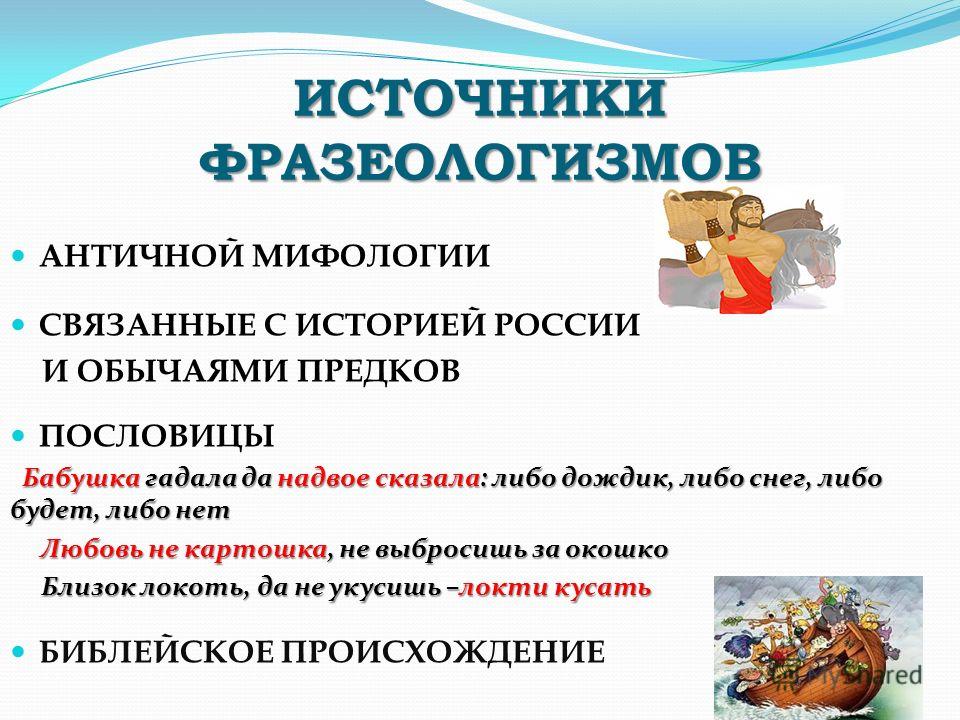 ИСТОЧНИКИ ФРАЗЕОЛОГИЗМОВ

АНТИЧНОЙ МИФОЛОГИИ

СВЯЗАННЫЕ С ИСТОРИЕЙ РОССИИ И ОБЫЧАЯМИ ПРЕДКОВ

ПОСЛОВИЦЫ

Бабушка гадала да надвое сказала: либо дождик, либо снег, либо будет, либо нет

Любовь не картошка, не выбросишь за окошко

Близок локоть, да не укусишь –локти кусать

БИБЛЕЙСКОЕ ПРОИСХОЖДЕНИЕ

MyShared